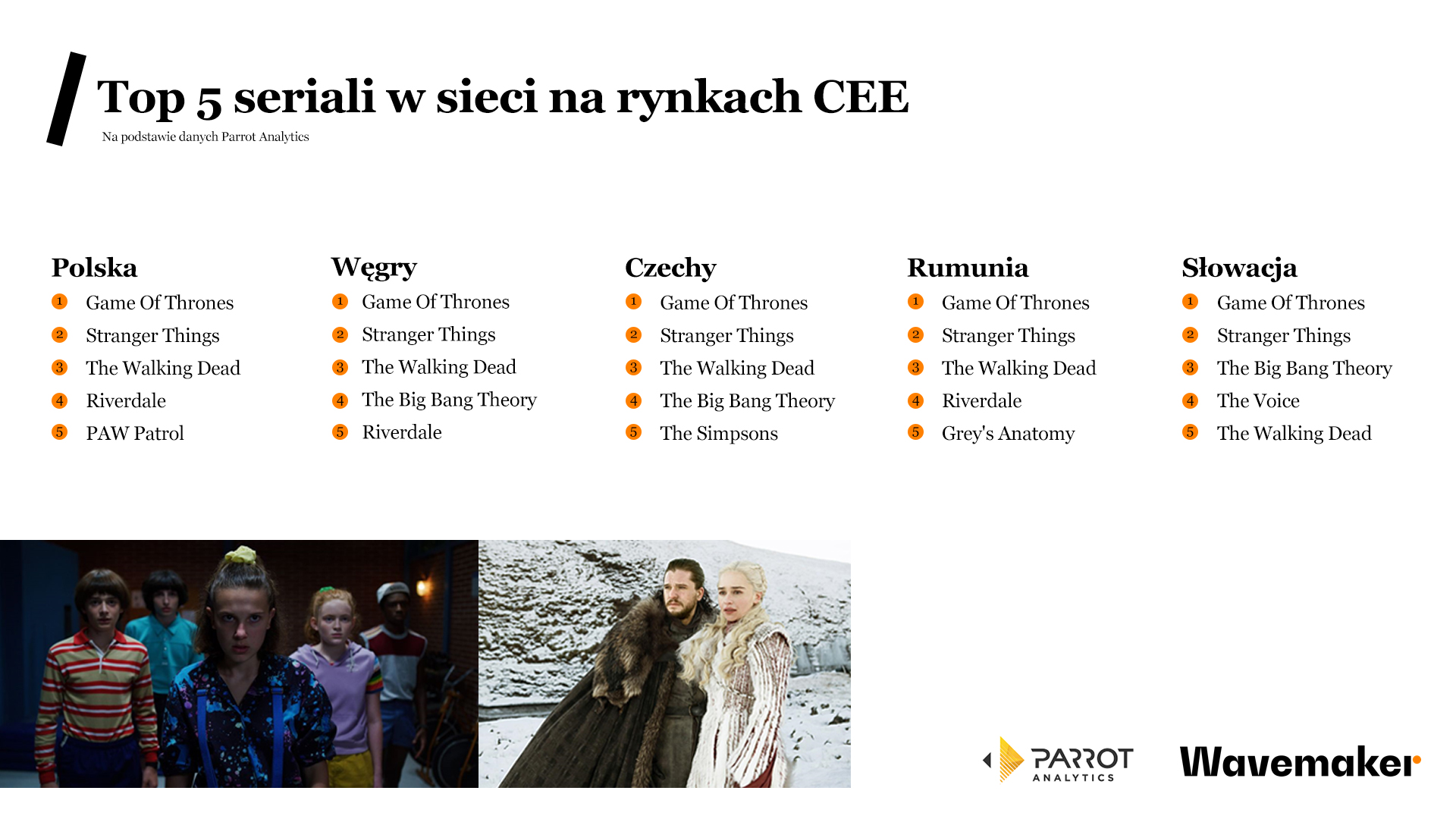 Top 5 seriali w sieci na rynkach CEE
Na podstawie danych Parrot Analytics

Polska
1 Game Of Thrones
2 Stranger Things
3 The Walking Dead
4 Riverdale
5 PAW Patrol

Węgry
1 Game Of Thrones
2 Stranger Things
3 The Walking Dead
4 The Big Bang Theory
5 Riverdale

Czechy
1 Game Of Thrones
2 Stranger Things
3 The Walking Dead
4 The Big Bang Theory
5 The Simpsons

Rumunia
1 Game Of Thrones
2 Stranger Things
3 The Walking Dead
4 Riverdale
5 Grey's Anatomy

Słowacja
1 Game Of Thrones
2 Stranger Things
3 The Big Bang Theory
4 The Voice
5 The Walking Dead

PARROT ANALYTICS
Wavemaker